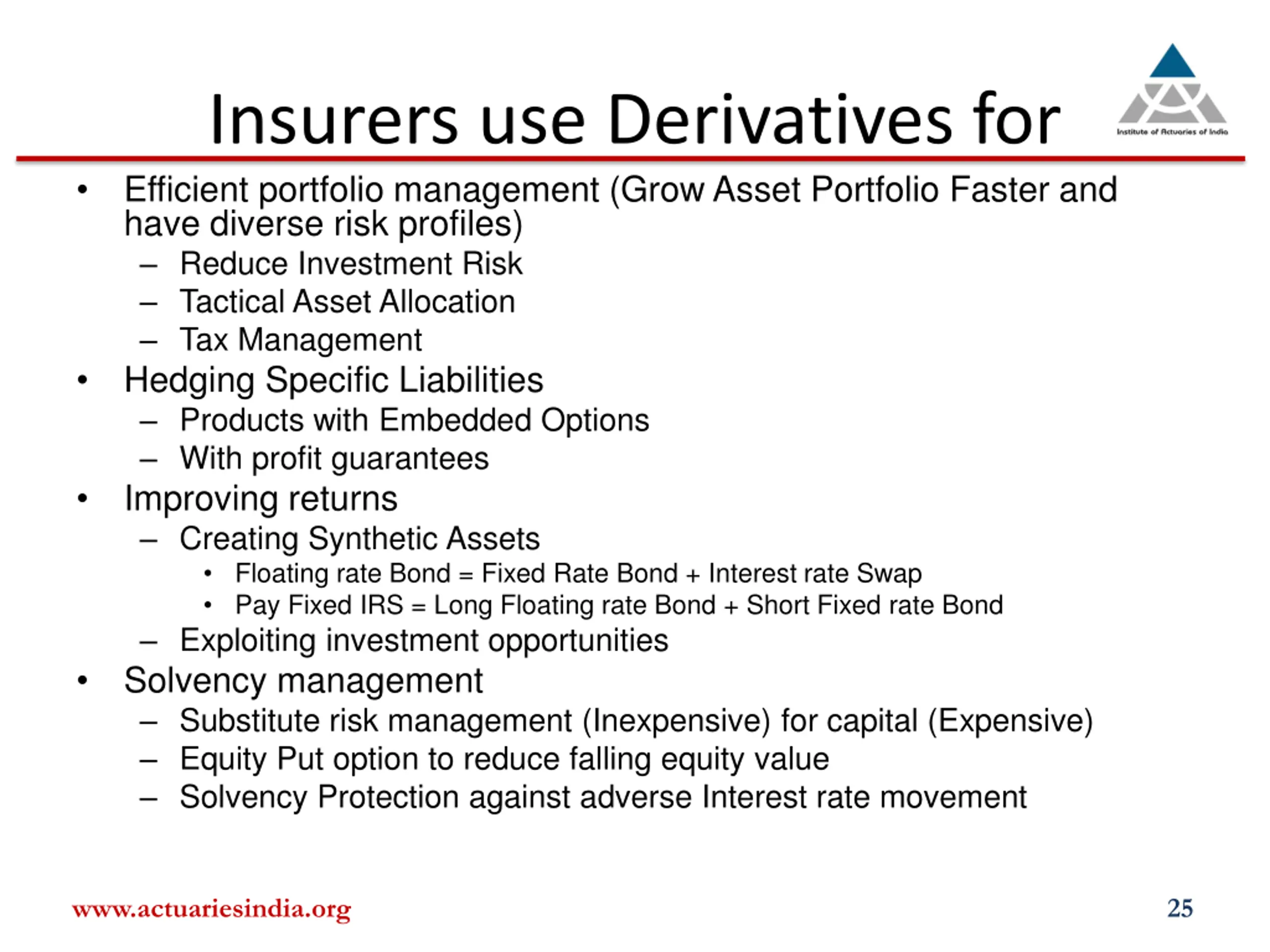 Insurers use Derivatives for

Institute of Actuaries of India

• Efficient portfolio management (Grow Asset Portfolio Faster and have diverse risk profiles)
  – Reduce Investment Risk
  – Tactical Asset Allocation
  – Tax Management
• Hedging Specific Liabilities
  – Products with Embedded Options
  – With profit guarantees
• Improving returns
  – Creating Synthetic Assets
    • Floating rate Bond = Fixed Rate Bond + Interest rate Swap
    • Pay Fixed IRS = Long Floating rate Bond + Short Fixed rate Bond
  – Exploiting investment opportunities
• Solvency management
  – Substitute risk management (Inexpensive) for capital (Expensive)
  – Equity Put option to reduce falling equity value
  – Solvency Protection against adverse Interest rate movement

www.actuariesindia.org

25